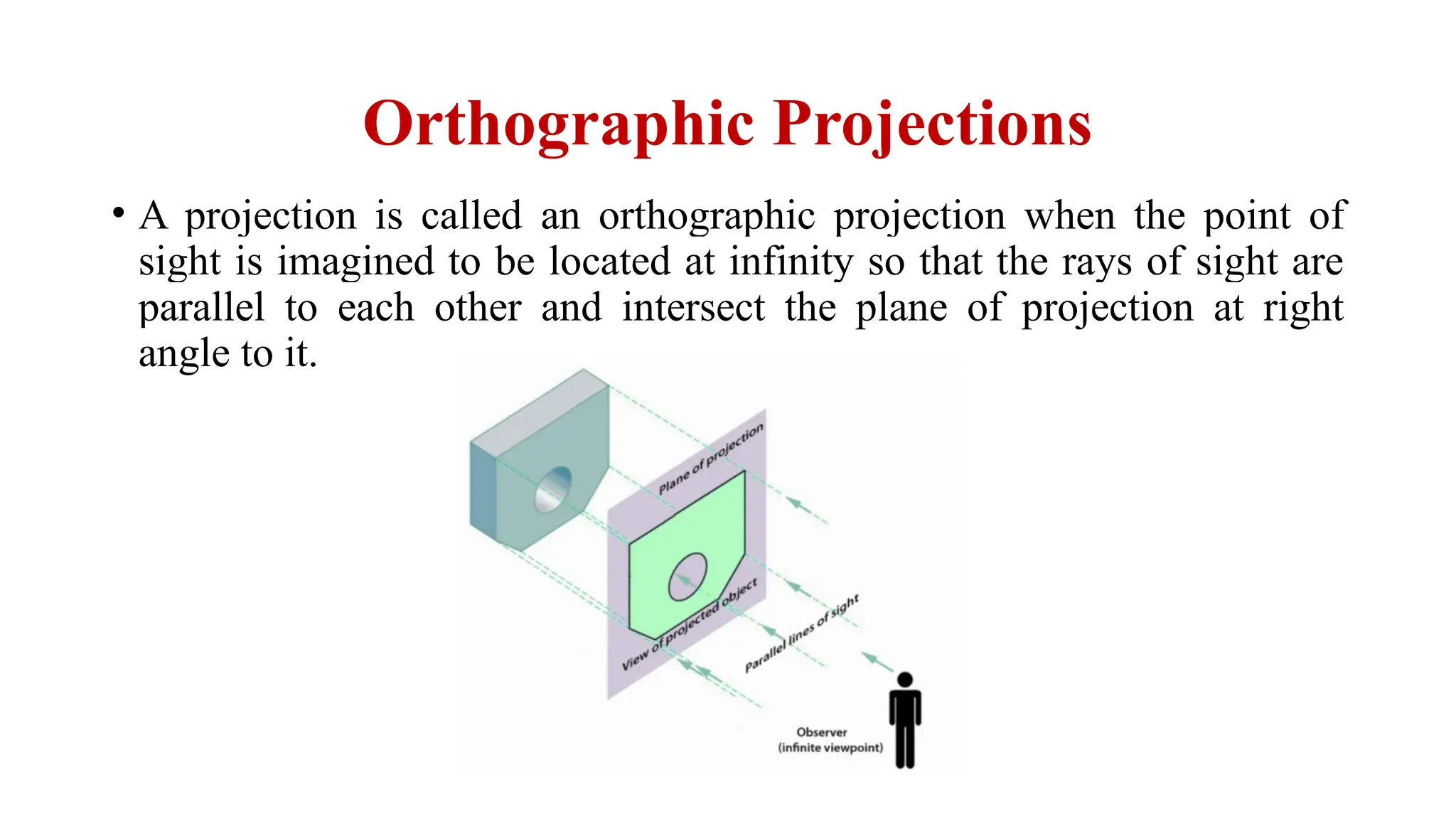 Orthographic Projections

• A projection is called an orthographic projection when the point of sight is imagined to be located at infinity so that the rays of sight are parallel to each other and intersect the plane of projection at right angle to it.

Plane of projection

View of projected object

Parallel lines of sight

Observer
(infinite viewpoint)